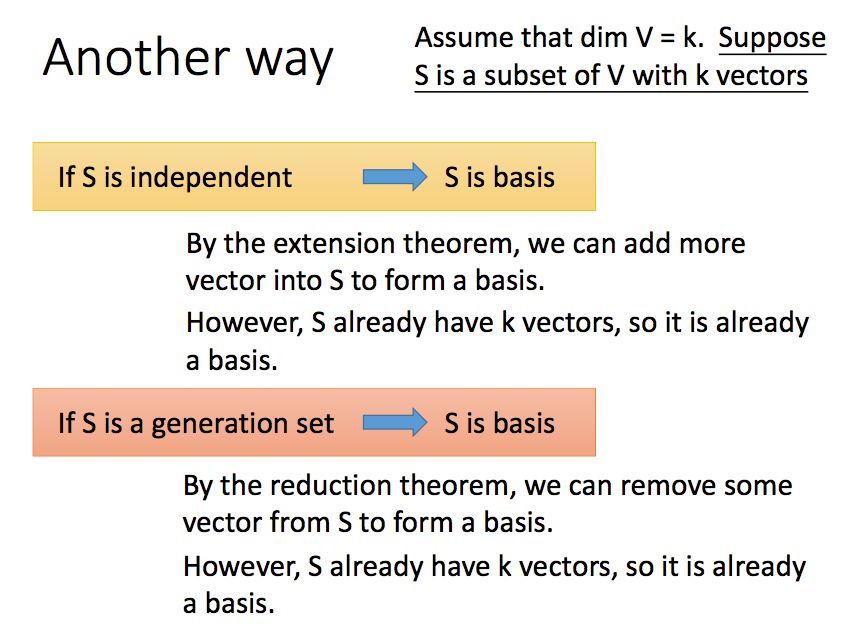 Another way

Assume that dim V = k. Suppose S is a subset of V with k vectors

If S is independent → S is basis

By the extension theorem, we can add more vector into S to form a basis.

However, S already have k vectors, so it is already a basis.

If S is a generation set → S is basis

By the reduction theorem, we can remove some vector from S to form a basis.

However, S already have k vectors, so it is already a basis.